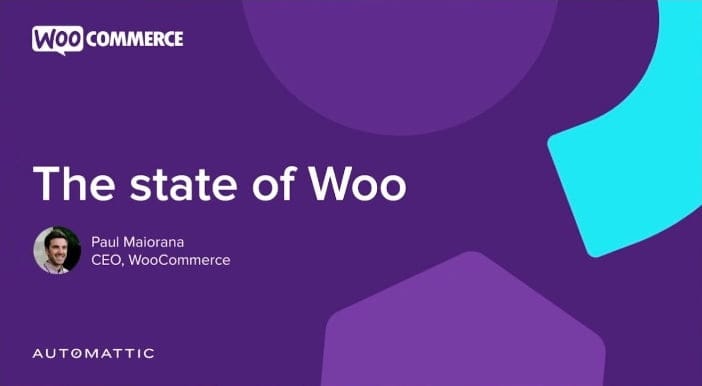 WOO COMMERCE

The state of Woo

Paul Maiorana
CEO, WooCommerce

AUTOMATTIC